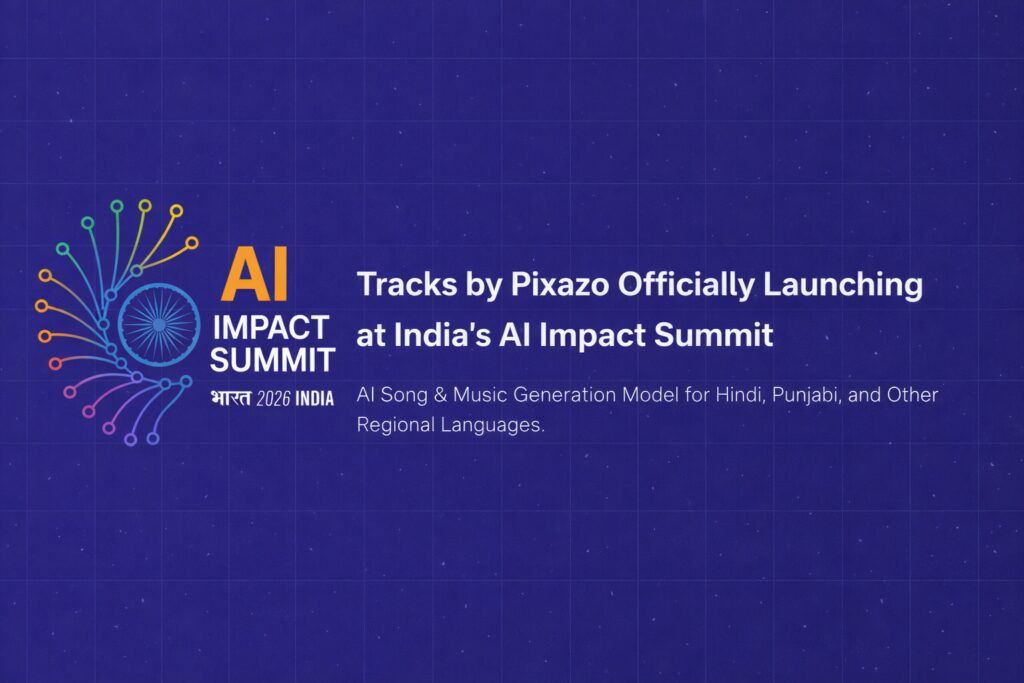 AI
IMPACT
SUMMIT
भारत 2026 INDIA

Tracks by Pixazo Officially Launching at India's AI Impact Summit

AI Song & Music Generation Model for Hindi, Punjabi, and Other Regional Languages.